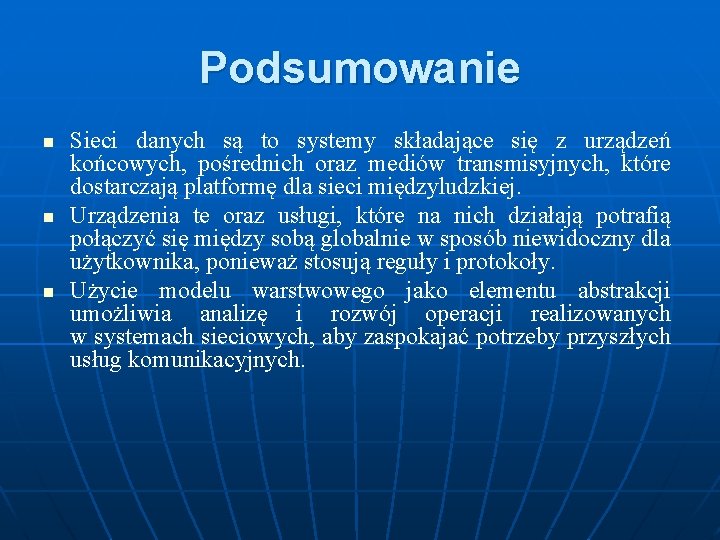 Podsumowanie

Sieci danych są to systemy składające się z urządzeń końcowych, pośrednich oraz mediów transmisyjnych, które dostarczają platformę dla sieci międzyludzkiej.

Urządzenia te oraz usługi, które na nich działają potrafią połączyć się między sobą globalnie w sposób niewidoczny dla użytkownika, ponieważ stosują reguły i protokoły.

Użycie modelu warstwowego jako elementu abstrakcji umożliwia analizę i rozwój operacji realizowanych w systemach sieciowych, aby zaspokajać potrzeby przyszłych usług komunikacyjnych.